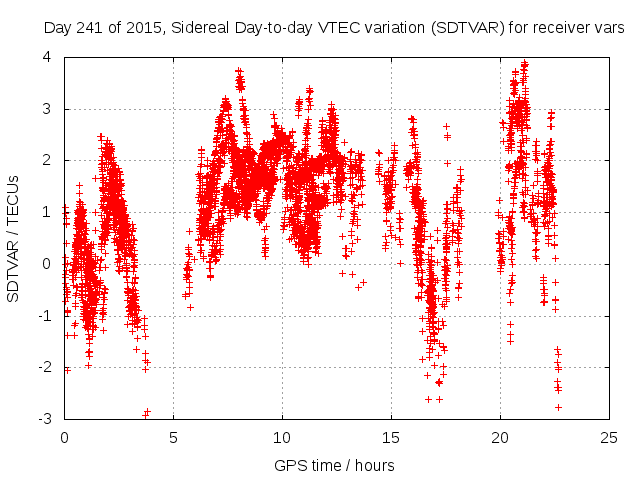 Day 241 of 2015, Sidereal Day-to-day VTEC variation (SDTVAR) for receiver vars

SDTVAR / TECUs

4
3
2
1
0
-1
-2
-3

0
5
10
15
20
25

GPS time / hours